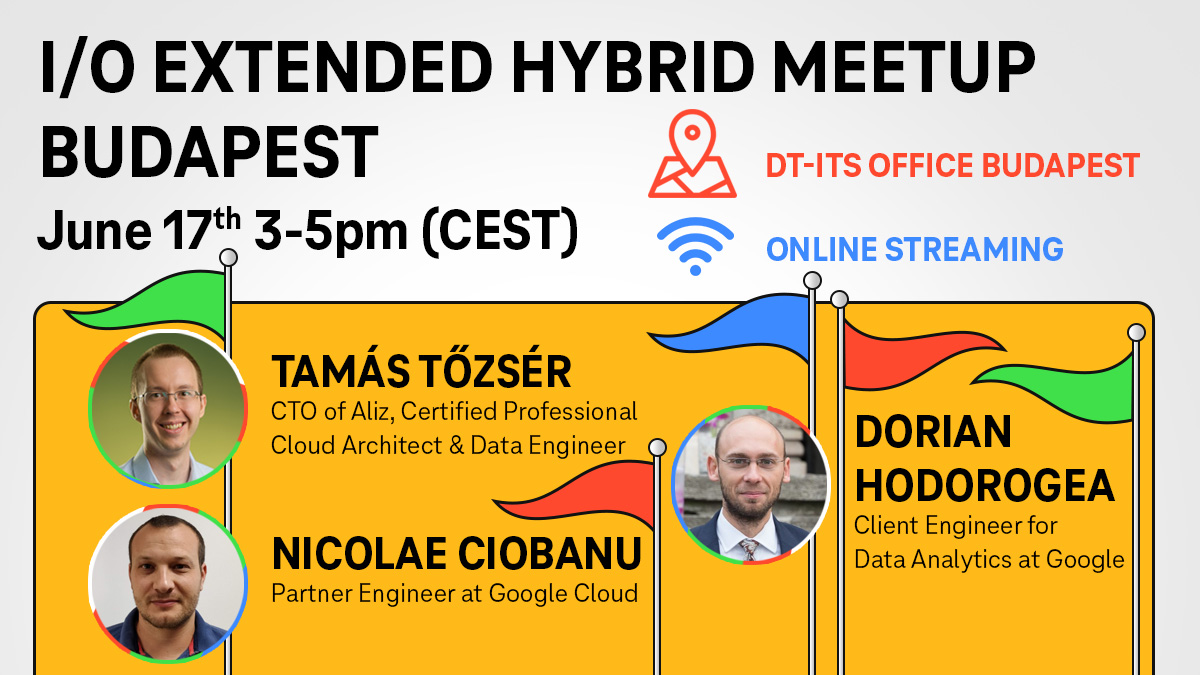 I/O EXTENDED HYBRID MEETUP BUDAPEST

June 17$^{th}$ 3-5pm (CEST)

DT-ITS OFFICE BUDAPEST

ONLINE STREAMING

TAMÁS TŐZSÉR
CTO of Aliz, Certified Professional Cloud Architect & Data Engineer

NICOLAE CIOBANU
Partner Engineer at Google Cloud

DORIAN HODOROGEA
Client Engineer for Data Analytics at Google